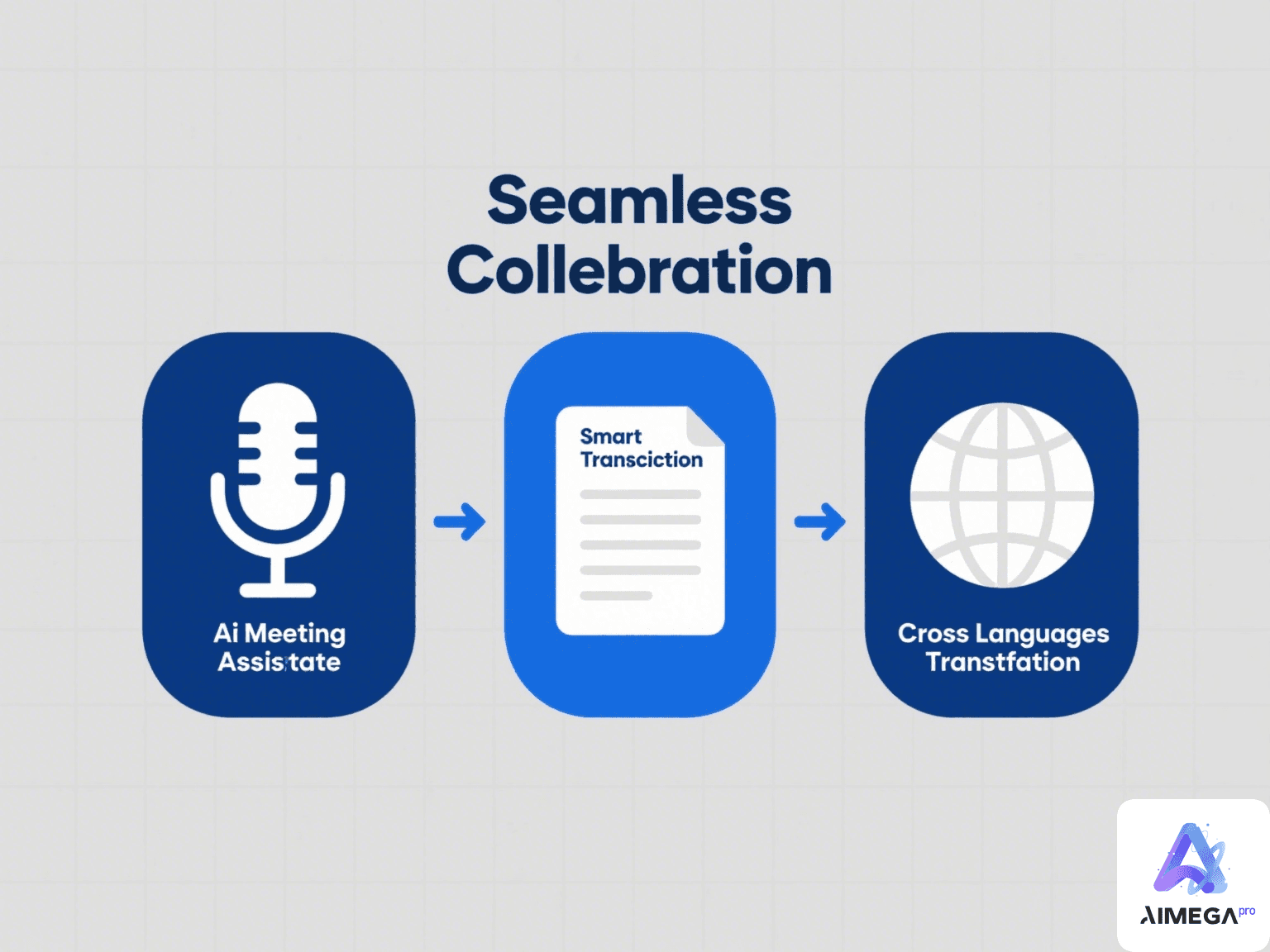 Seamless Collebration

Ai Meeting Assistate

Smart Transciction

Cross Languages Transtfation

AIMEGA pro